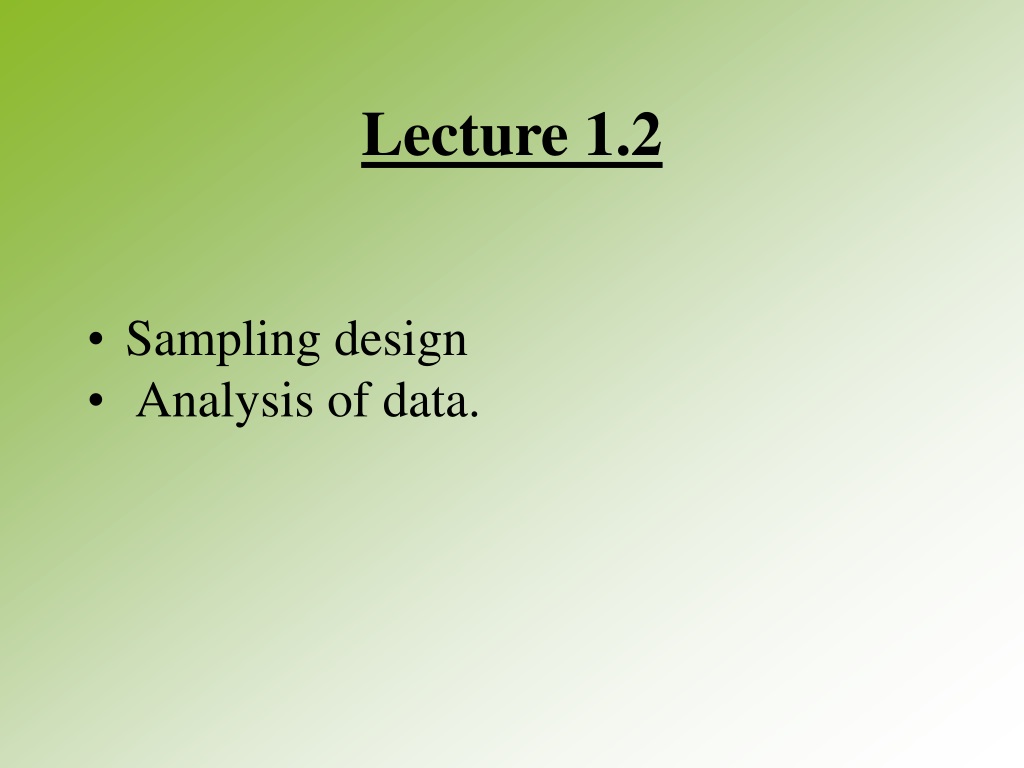 Lecture 1.2

• Sampling design
• Analysis of data.